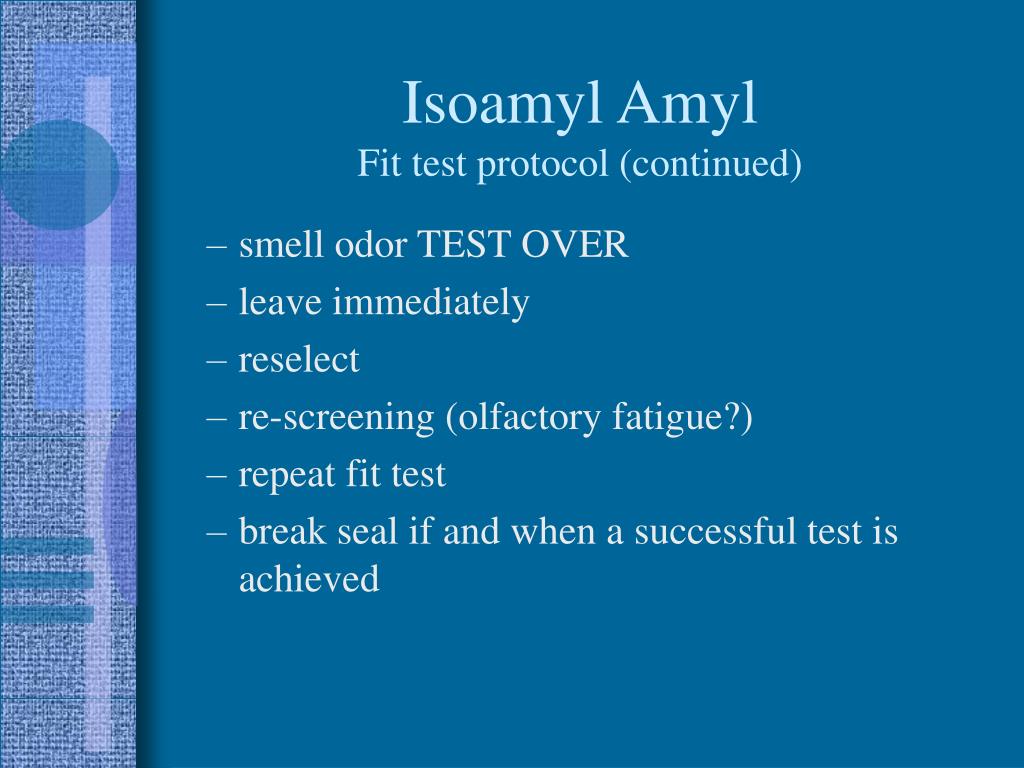 Isoamyl Amyl
Fit test protocol (continued)

– smell odor TEST OVER
– leave immediately
– reselect
– re-screening (olfactory fatigue?)
– repeat fit test
– break seal if and when a successful test is achieved